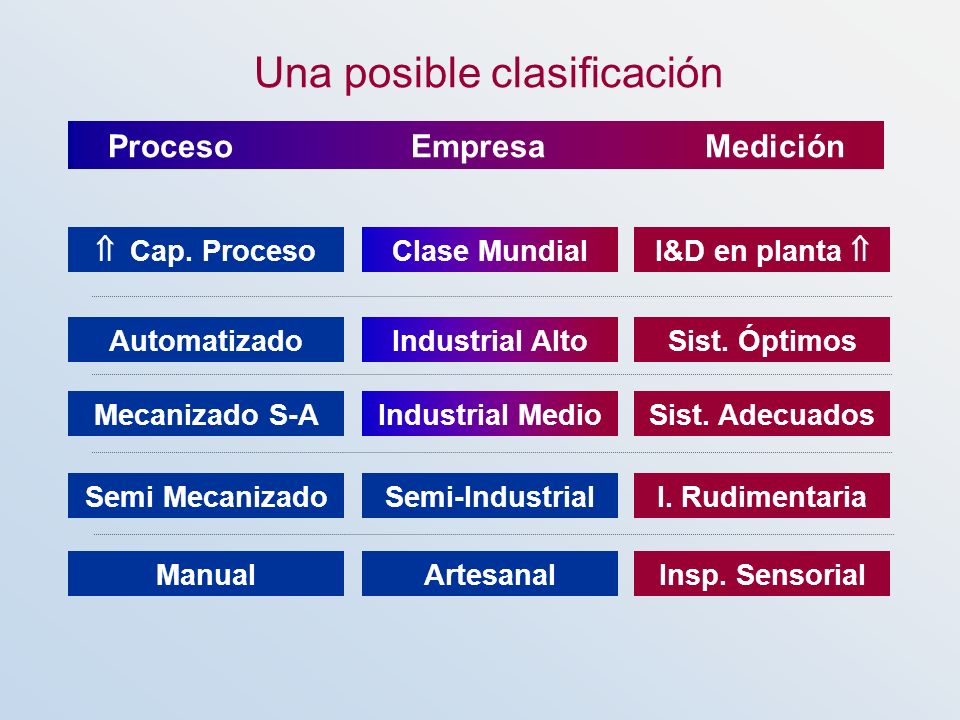 Una posible clasificación

| Proceso | Empresa | Medición |
|---|---|---|
| ⇑ Cap. Proceso | Clase Mundial | I&D en planta ⇑ |
| Automatizado | Industrial Alto | Sist. Óptimos |
| Mecanizado S-A | Industrial Medio | Sist. Adecuados |
| Semi Mecanizado | Semi-Industrial | I. Rudimentaria |
| Manual | Artesanal | Insp. Sensorial |